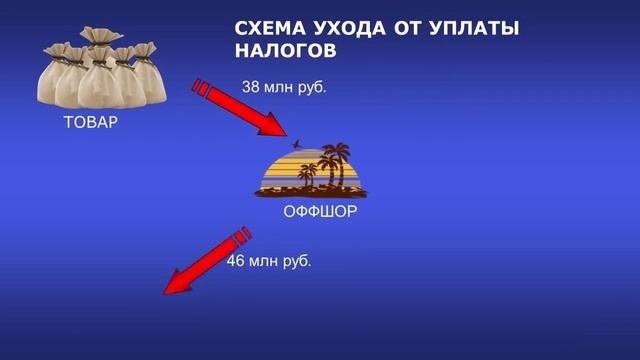 СХЕМА УХОДА ОТ УПЛАТЫ НАЛОГОВ

ТОВАР

38 млн руб.

ОФФШОР

46 млн руб.